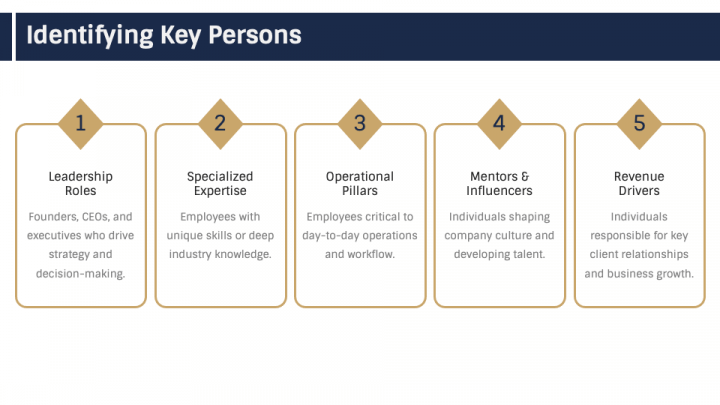 Identifying Key Persons

1

Leadership Roles

Founders, CEOs, and executives who drive strategy and decision-making.

2

Specialized Expertise

Employees with unique skills or deep industry knowledge.

3

Operational Pillars

Employees critical to day-to-day operations and workflow.

4

Mentors & Influencers

Individuals shaping company culture and developing talent.

5

Revenue Drivers

Individuals responsible for key client relationships and business growth.